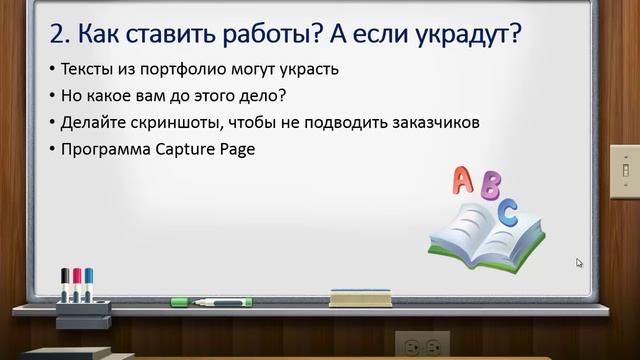 2. Как ставить работы? А если украдут?

• Тексты из портфолио могут украсть
• Но какое вам до этого дело?
• Делайте скриншоты, чтобы не подводить заказчиков
• Программа Capture Page

A B C